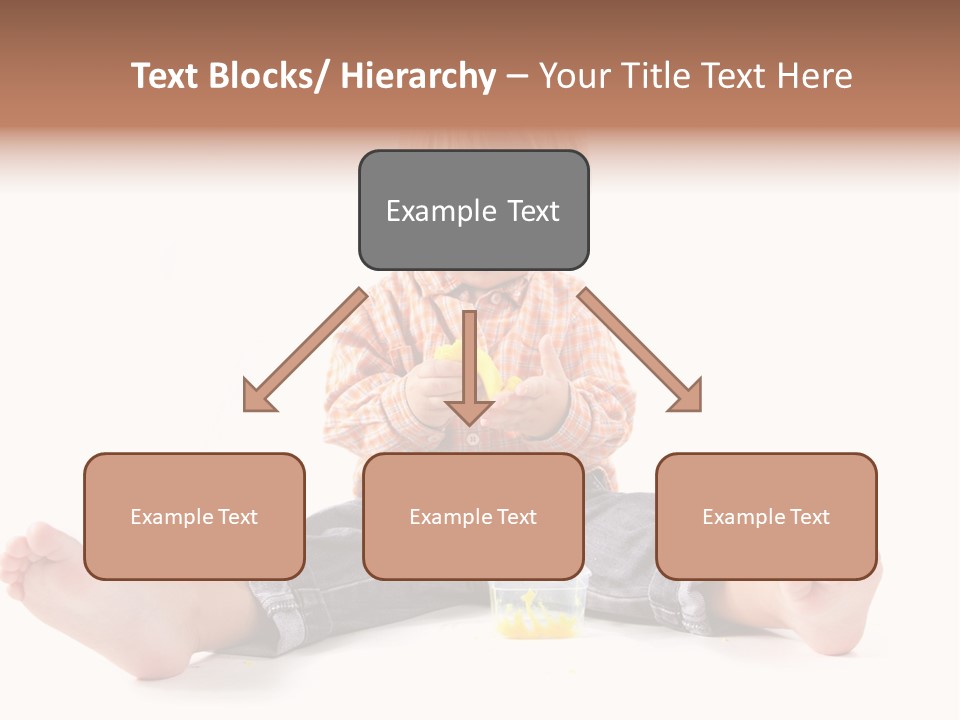 Text Blocks/ Hierarchy – Your Title Text Here

Example Text

Example Text

Example Text

Example Text